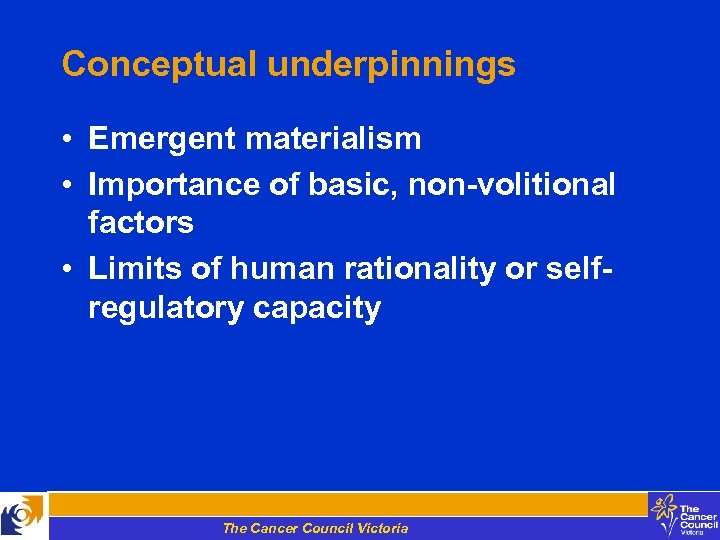 Conceptual underpinnings

• Emergent materialism
• Importance of basic, non-volitional factors
• Limits of human rationality or self-regulatory capacity

The Cancer Council Victoria

The Cancer Council Victoria